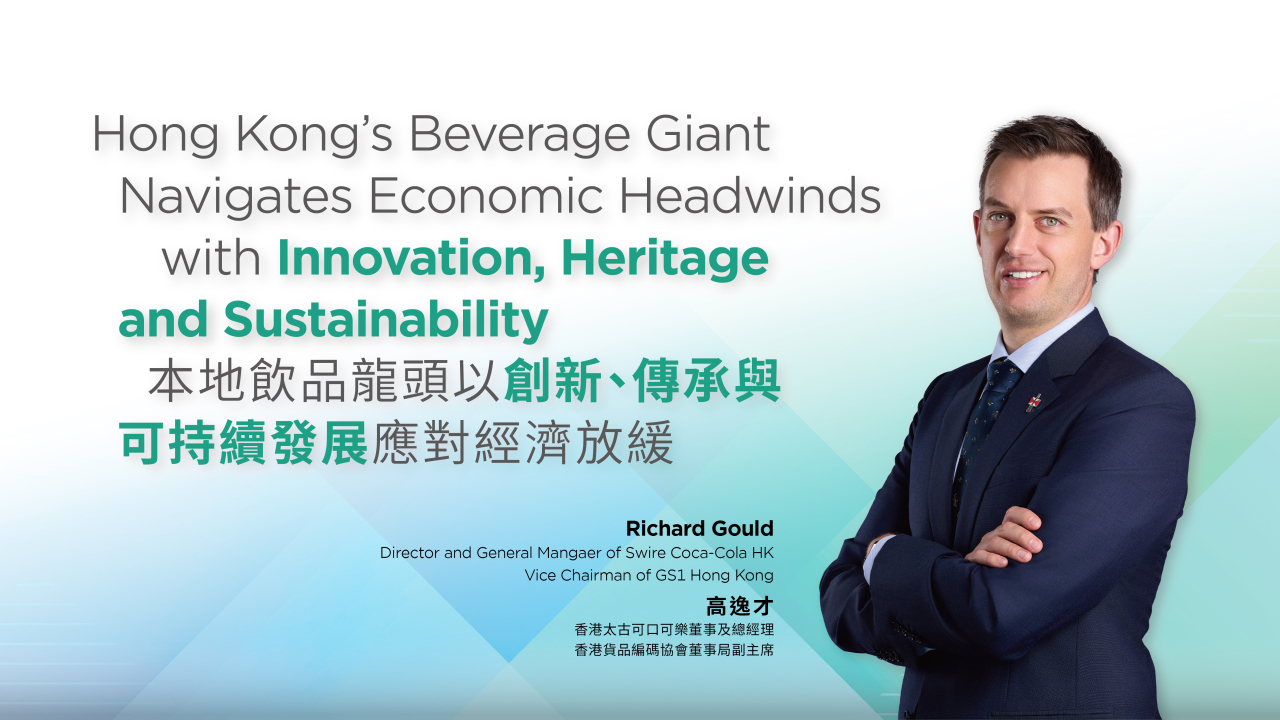 Hong Kong's Beverage Giant Navigates Economic Headwinds with Innovation, Heritage and Sustainability

本地飲品龍頭以創新、傳承與可持續發展應對經濟放緩

Richard Gould
Director and General Mangaer of Swire Coca-Cola HK
Vice Chairman of GS1 Hong Kong

高逸才
香港太古可口可樂董事及總經理
香港貨品編碼協會董事局副主席